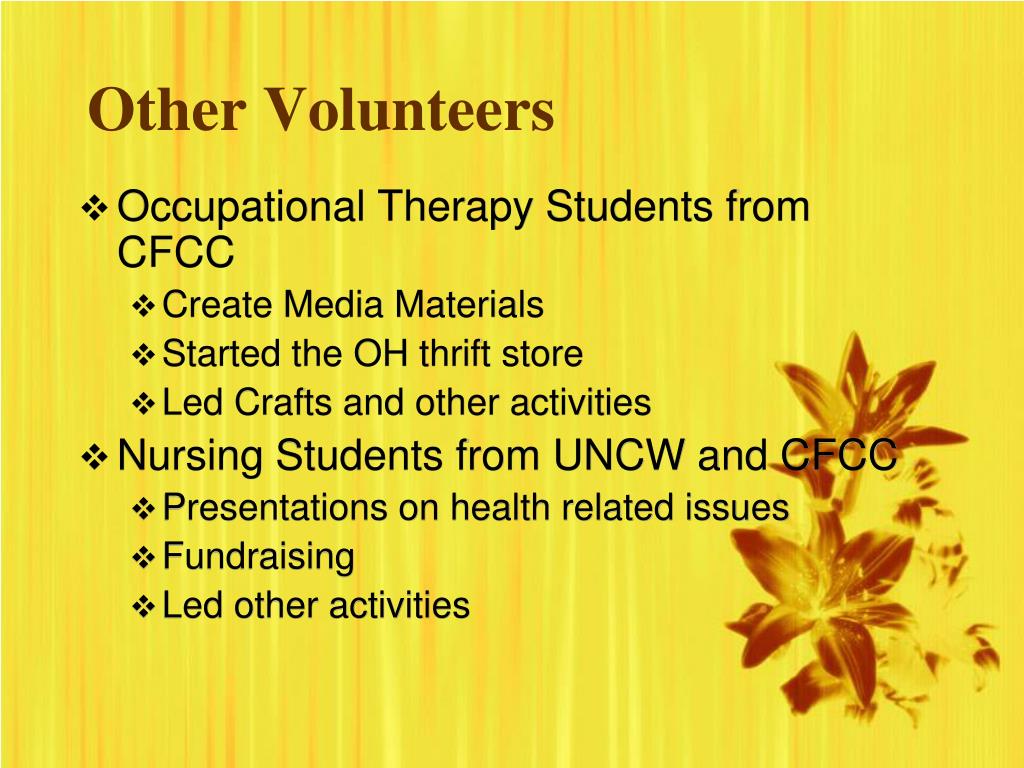 Other Volunteers

❖ Occupational Therapy Students from CFCC
❖ Create Media Materials
❖ Started the OH thrift store
❖ Led Crafts and other activities
❖ Nursing Students from UNCW and CFCC
❖ Presentations on health related issues
❖ Fundraising
❖ Led other activities